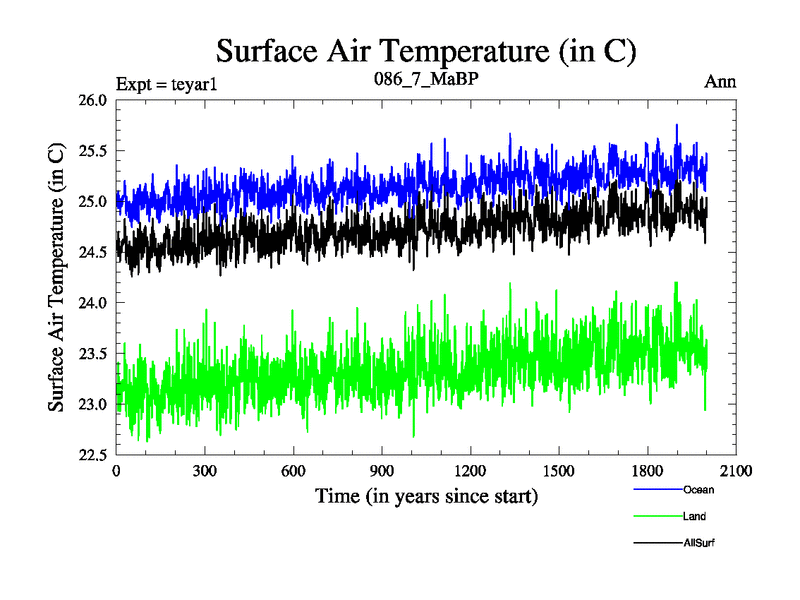 Surface Air Temperature (in C)

Expt = teyar1

086_7_MaBP

Ann

Surface Air Temperature (in C)

26.0
25.5
25.0
24.5
24.0
23.5
23.0
22.5

0
300
600
900
1200
1500
1800
2100

Time (in years since start)

Ocean
Land
AllSurf